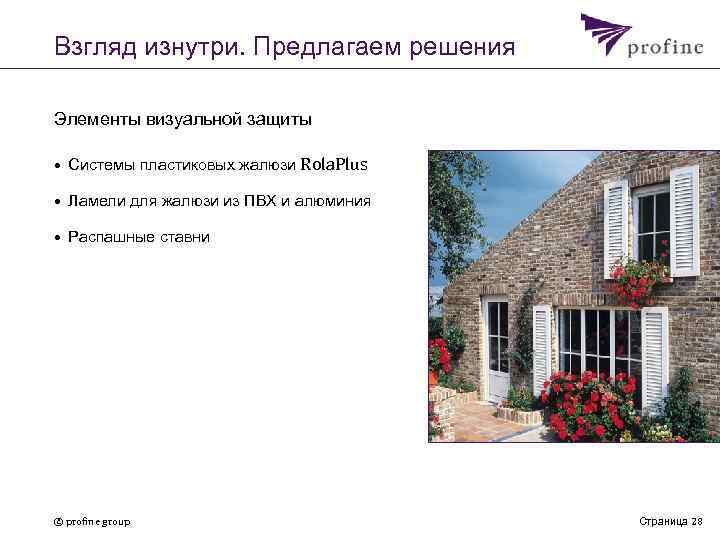 Взгляд изнутри. Предлагаем решения

profine

Элементы визуальной защиты

• Системы пластиковых жалюзи RolaPlus

• Ламели для жалюзи из ПВХ и алюминия

• Распашные ставни

© profine group

Страница 28